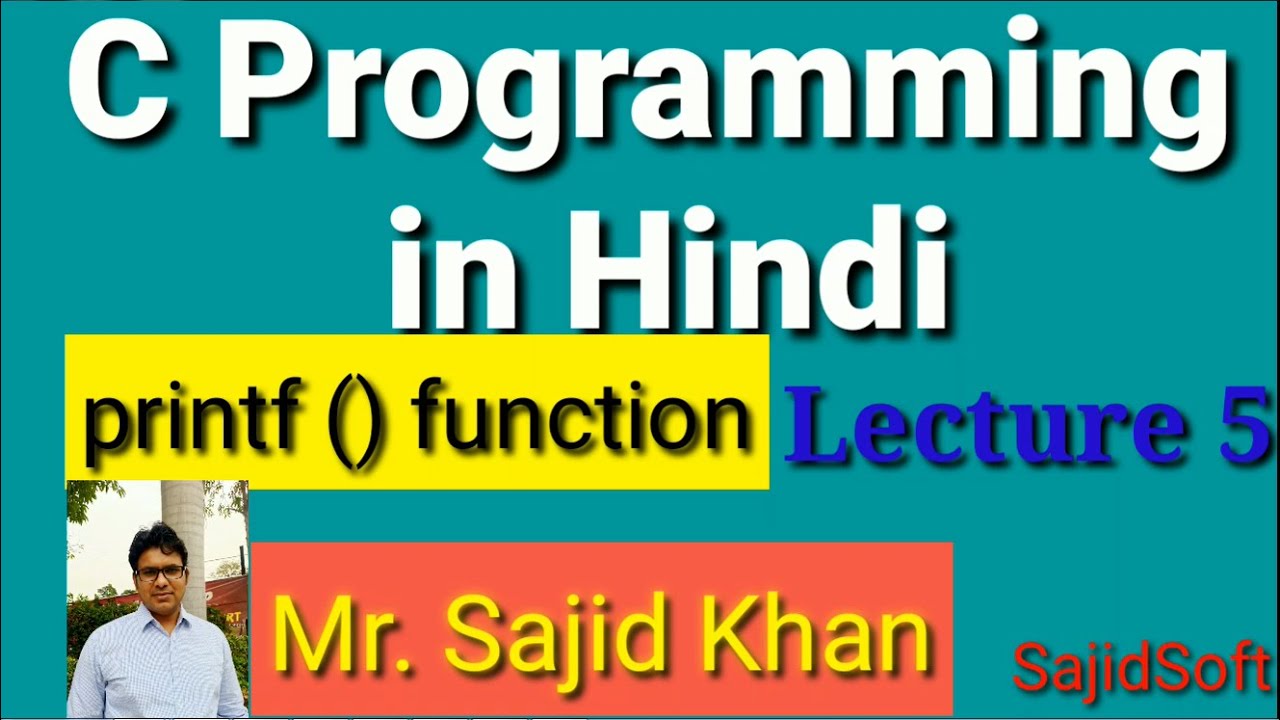 C Programming in Hindi

printf () function

Lecture 5

Mr. Sajid Khan

SajidSoft